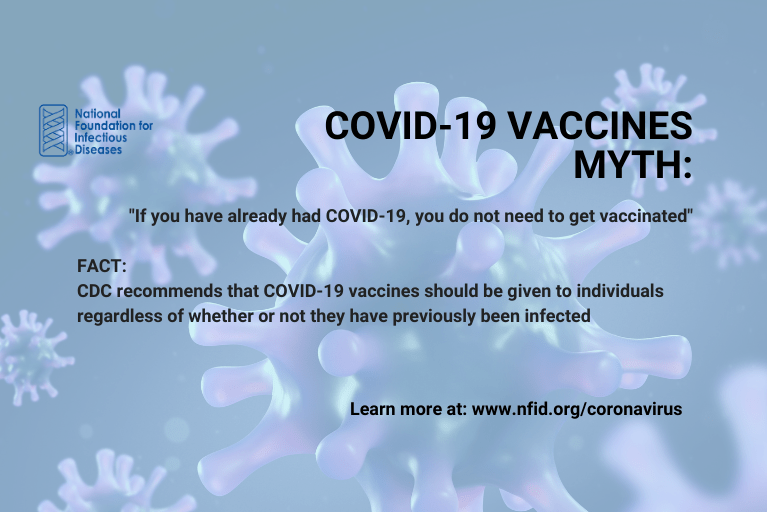 National Foundation for Infectious Diseases

COVID-19 VACCINES MYTH:

"If you have already had COVID-19, you do not need to get vaccinated"

FACT:
CDC recommends that COVID-19 vaccines should be given to individuals regardless of whether or not they have previously been infected

Learn more at: www.nfid.org/coronavirus